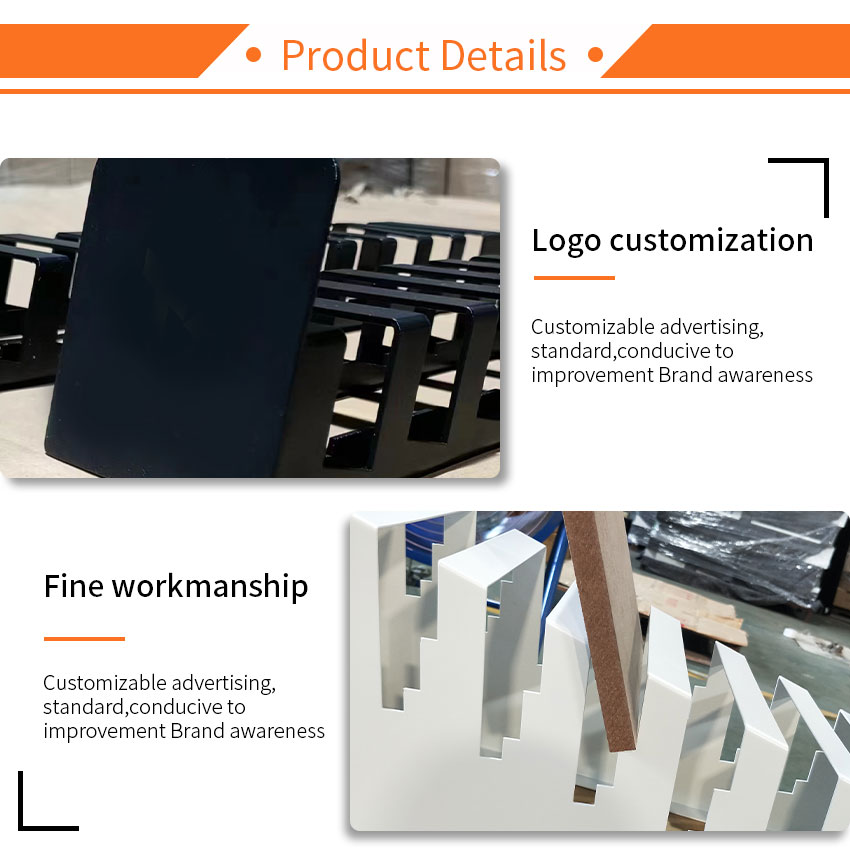 • Product Details •

Logo customization

Customizable advertising, standard,conducive to improvement Brand awareness

Fine workmanship

Customizable advertising, standard,conducive to improvement Brand awareness